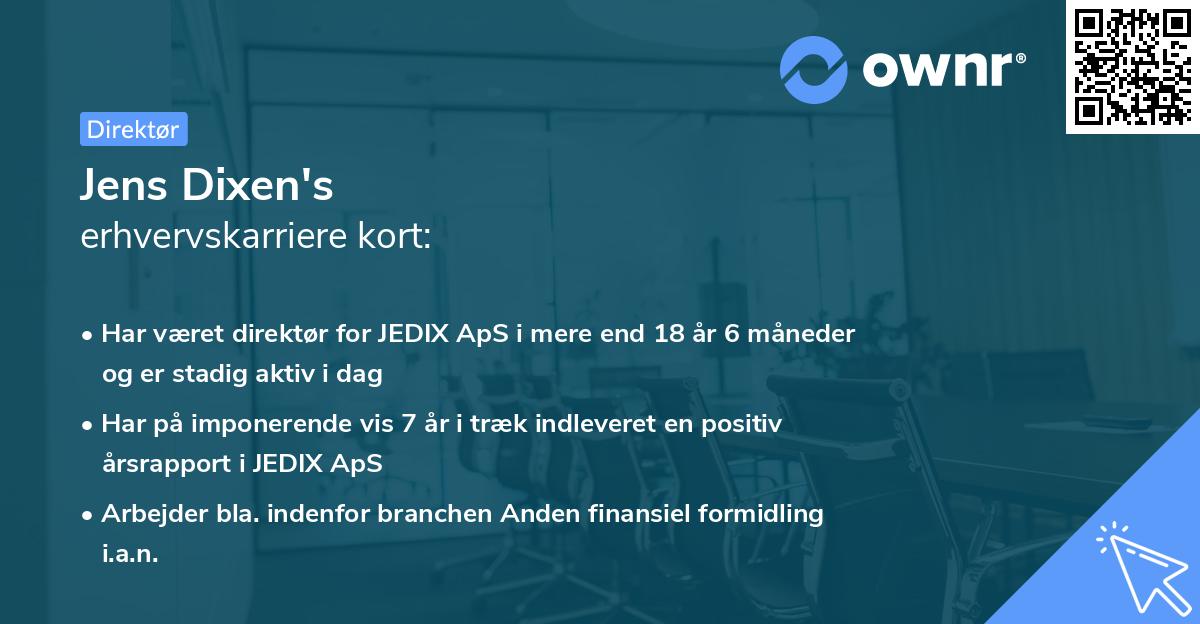 ownr®

Direktør

Jens Dixen's
erhvervskarriere kort:

• Har været direktør for JEDIX ApS i mere end 18 år 6 måneder og er stadig aktiv i dag

• Har på imponerende vis 7 år i træk indleveret en positiv årsrapport i JEDIX ApS

• Arbejder bla. indenfor branchen Anden finansiel formidling i.a.n.